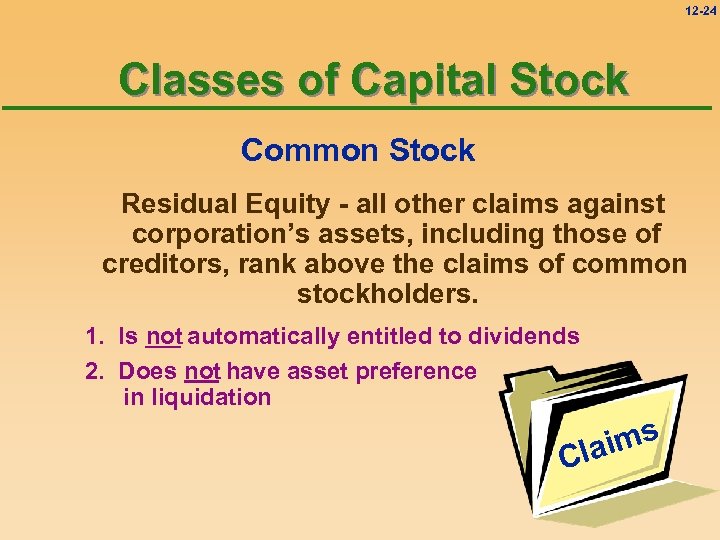 12-24

Classes of Capital Stock

Common Stock

Residual Equity - all other claims against corporation's assets, including those of creditors, rank above the claims of common stockholders.

1. Is not automatically entitled to dividends

2. Does not have asset preference in liquidation

Claims